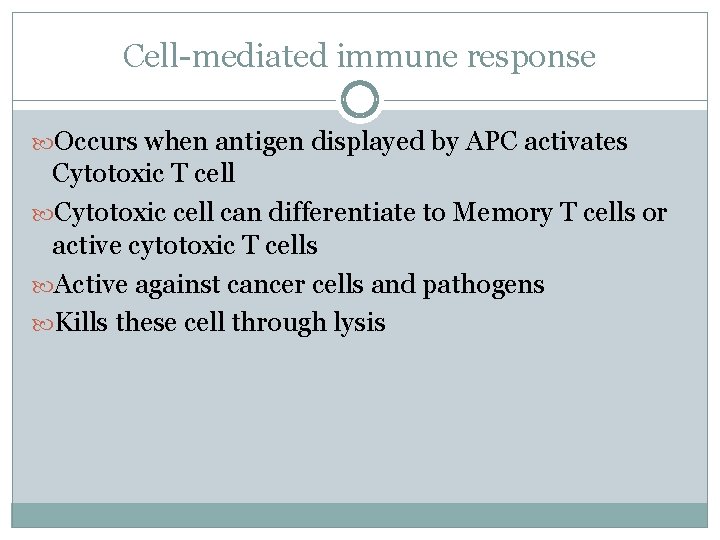 Cell-mediated immune response

Occurs when antigen displayed by APC activates Cytotoxic T cell

Cytotoxic cell can differentiate to Memory T cells or active cytotoxic T cells

Active against cancer cells and pathogens

Kills these cell through lysis